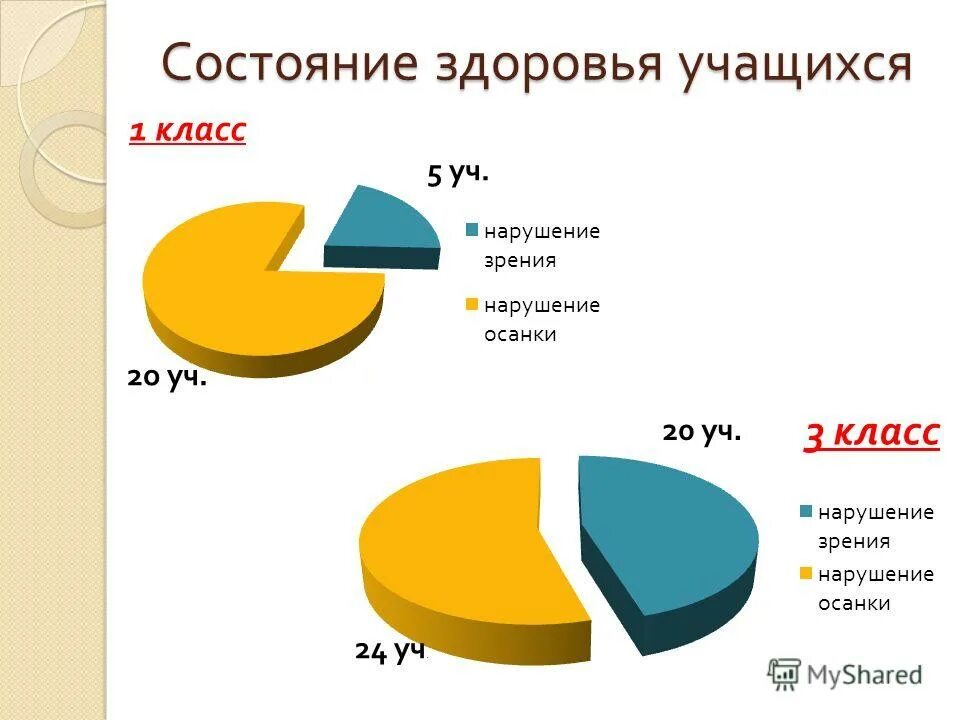 Состояние здоровья учащихся

1 класс

5 уч.

нарушение зрения

нарушение осанки

20 уч.

20 уч.

3 класс

нарушение зрения

нарушение осанки

24 уч.

MyShared